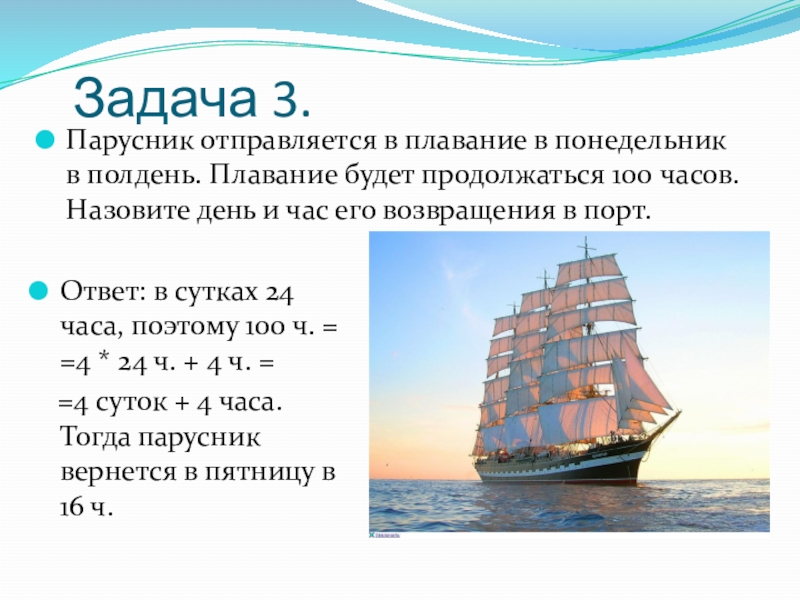 Задача 3.

Парусник отправляется в плавание в понедельник в полдень. Плавание будет продолжаться 100 часов. Назовите день и час его возвращения в порт.

Ответ: в сутках 24 часа, поэтому 100 ч. = =4 * 24 ч. + 4 ч. =
=4 суток + 4 часа. Тогда парусник вернется в пятницу в 16 ч.